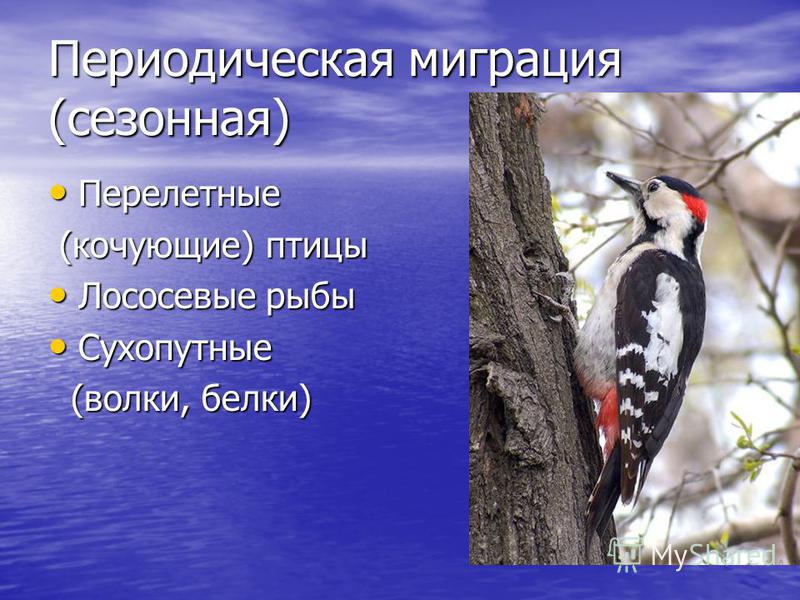 Периодическая миграция (сезонная)

• Перелетные (кочующие) птицы
• Лососевые рыбы
• Сухопутные (волки, белки)

MyShared